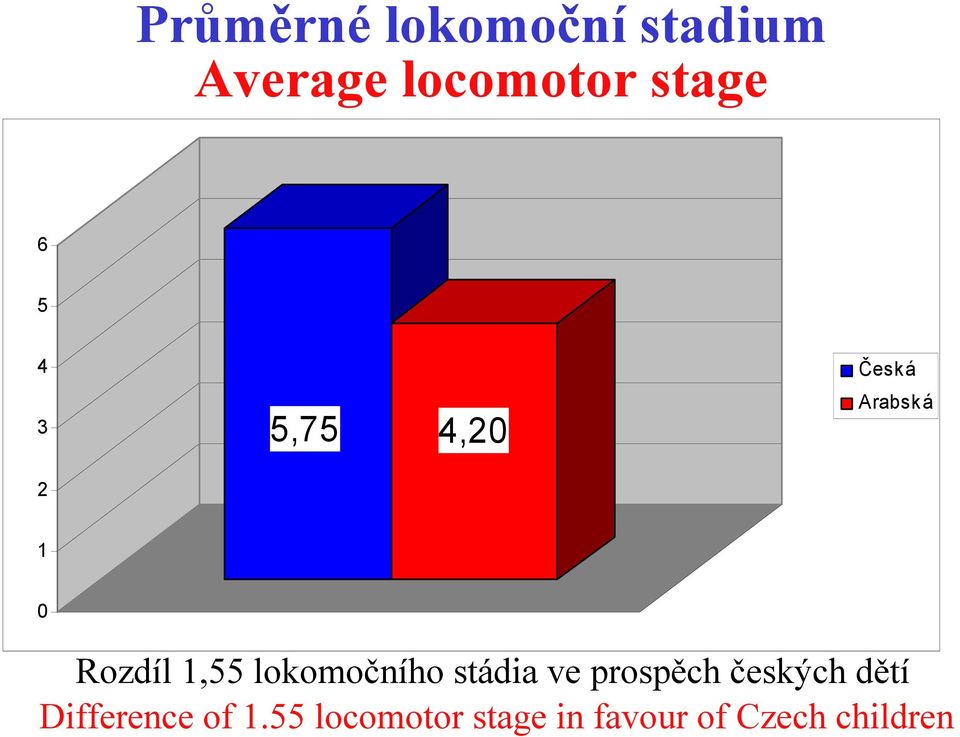 Průměrné lokomoční stadium
Average locomotor stage

6
5
4
3
2
1
0

5,75
4,20

Česká
Arabská

Rozdíl 1,55 lokomočního stádia ve prospěch českých dětí
Difference of 1.55 locomotor stage in favour of Czech children